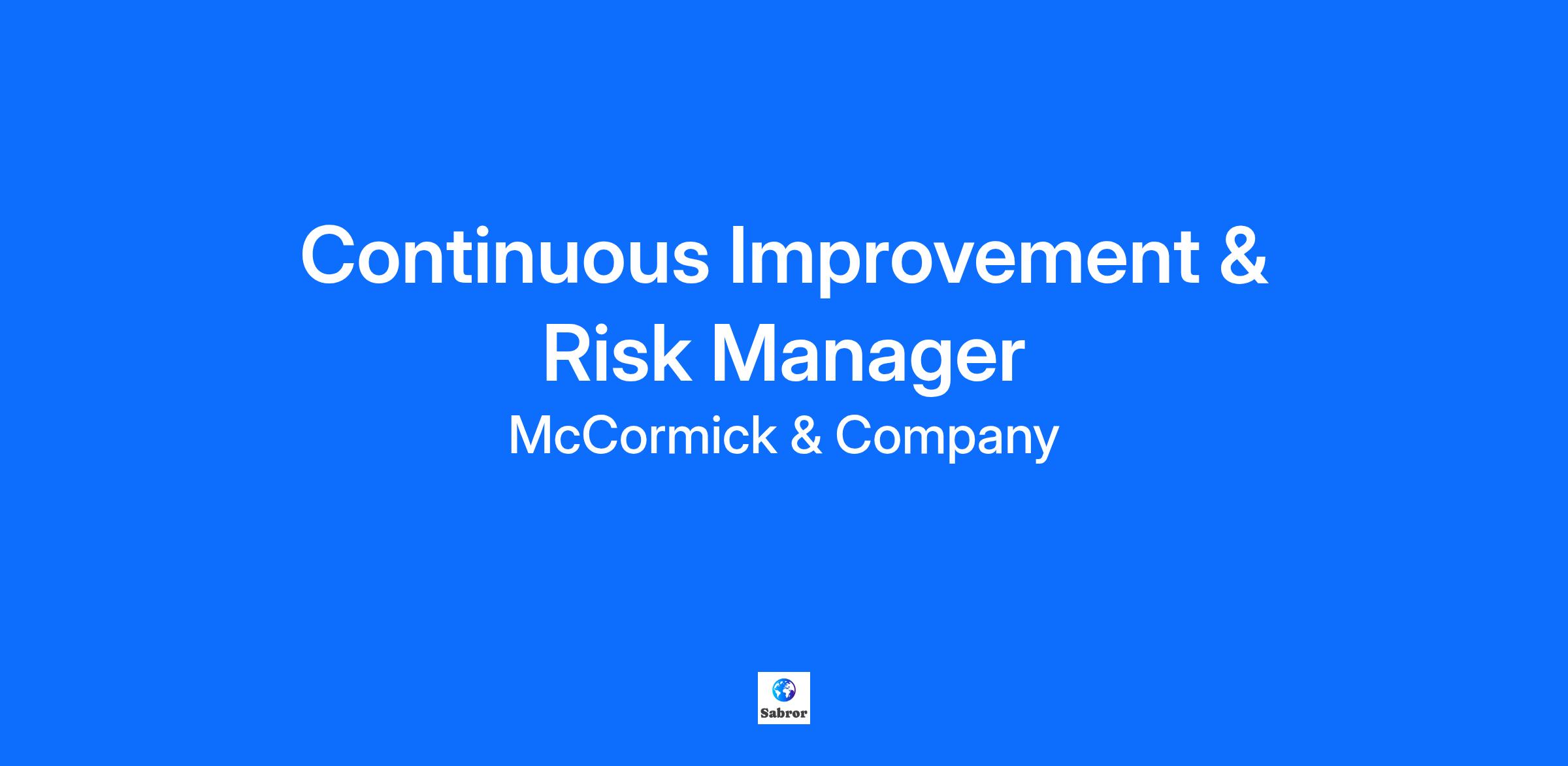 Continuous Improvement & Risk Manager
McCormick & Company

Sabror